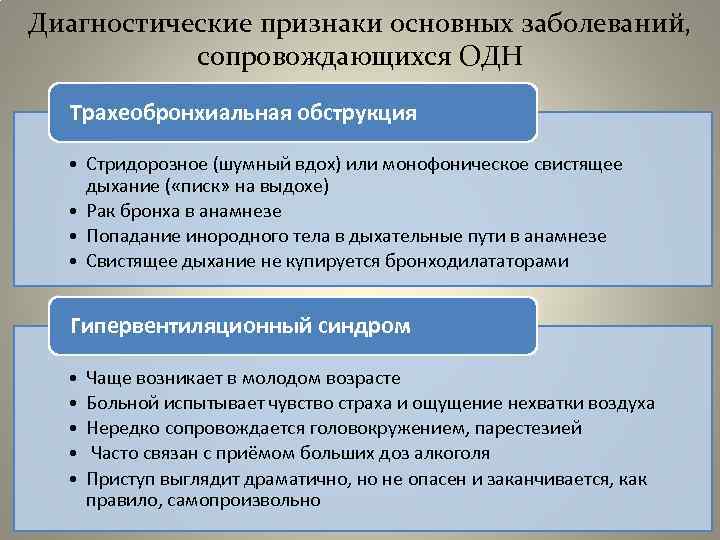 Диагностические признаки основных заболеваний, сопровождающихся ОДН

Трахеобронхиальная обструкция

• Стридорозное (шумный вдох) или монофоническое свистящее дыхание («писк» на выдохе)
• Рак бронха в анамнезе
• Попадание инородного тела в дыхательные пути в анамнезе
• Свистящее дыхание не купируется бронходилататорами

Гипервентиляционный синдром

• Чаще возникает в молодом возрасте
• Больной испытывает чувство страха и ощущение нехватки воздуха
• Нередко сопровождается головокружением, парестезией
• Часто связан с приёмом больших доз алкоголя
• Приступ выглядит драматично, но не опасен и заканчивается, как правило, самопроизвольно